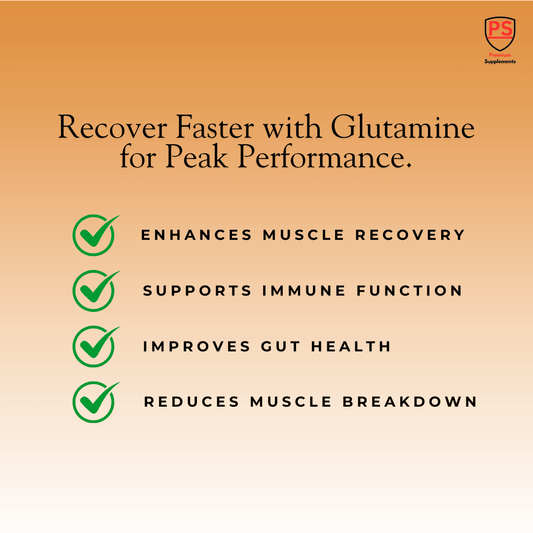 PS
Premium
Supplements

Recover Faster with Glutamine for Peak Performance.

ENHANCES MUSCLE RECOVERY

SUPPORTS IMMUNE FUNCTION

IMPROVES GUT HEALTH

REDUCES MUSCLE BREAKDOWN